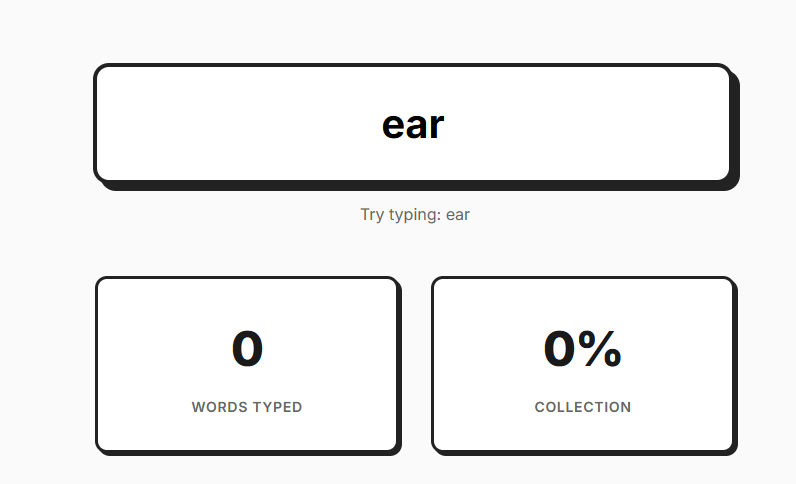 ear

Try typing: ear

0

WORDS TYPED

0%

COLLECTION